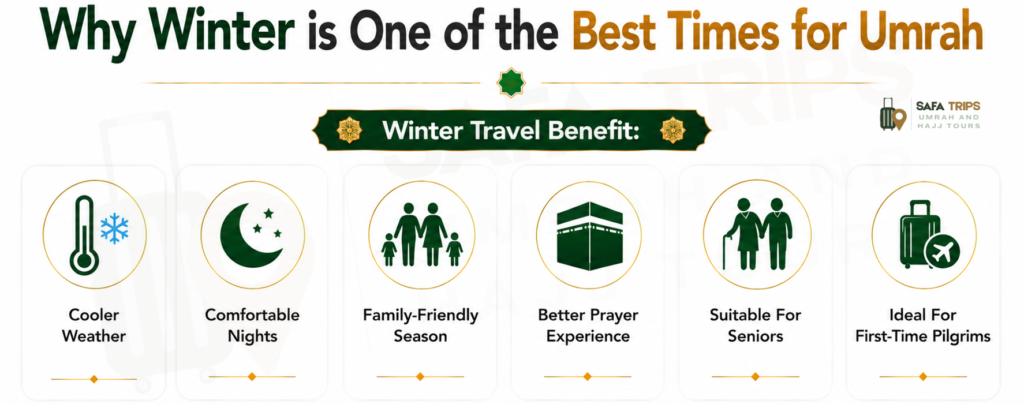 Why Winter is One of the Best Times for Umrah

SAFA TRIPS
UMRAH AND HAJJ TOURS

Winter Travel Benefit:

Cooler Weather

Comfortable Nights

Family-Friendly Season

Better Prayer Experience

Suitable For Seniors

Ideal For First-Time Pilgrims